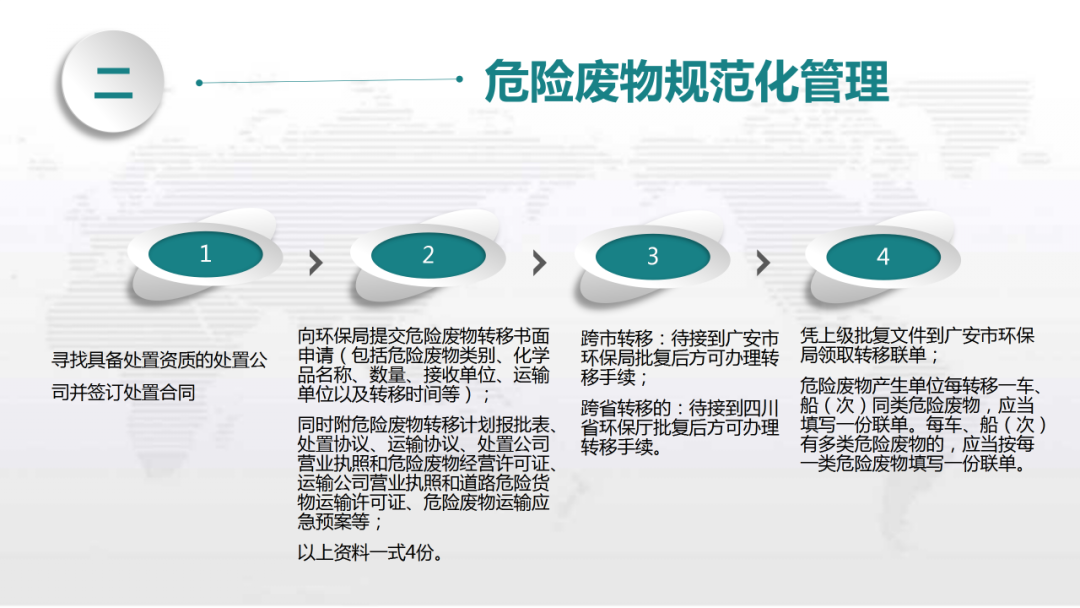 二

危险废物规范化管理

1

2

3

4

寻找具备处置资质的处置公司并签订处置合同

向环保局提交危险废物转移书面申请（包括危险废物类别、化学品名称、数量、接收单位、运输单位以及转移时间等）；

同时附危险废物转移计划报批表、处置协议、运输协议、处置公司营业执照和危险废物经营许可证、运输公司营业执照和道路危险货物运输许可证、危险废物运输应急预案等；

以上资料一式4份。

跨市转移：待接到广安市环保局批复后方可办理转移手续；

跨省转移的：待接到四川省环保厅批复后方可办理转移手续。

凭上级批复文件到广安市环保局领取转移联单；

危险废物产生单位每转移一车、船（次）同类危险废物，应当填写一份联单。每车、船（次）有多类危险废物的，应当按每一类危险废物填写一份联单。